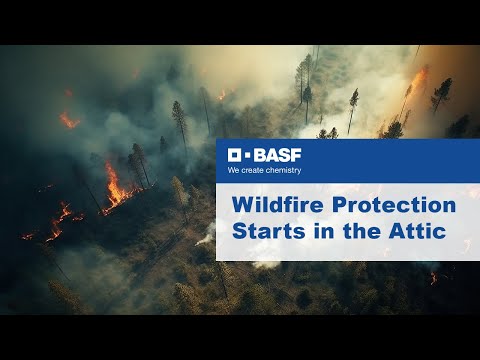 BASF
We create chemistry

Wildfire Protection Starts in the Attic